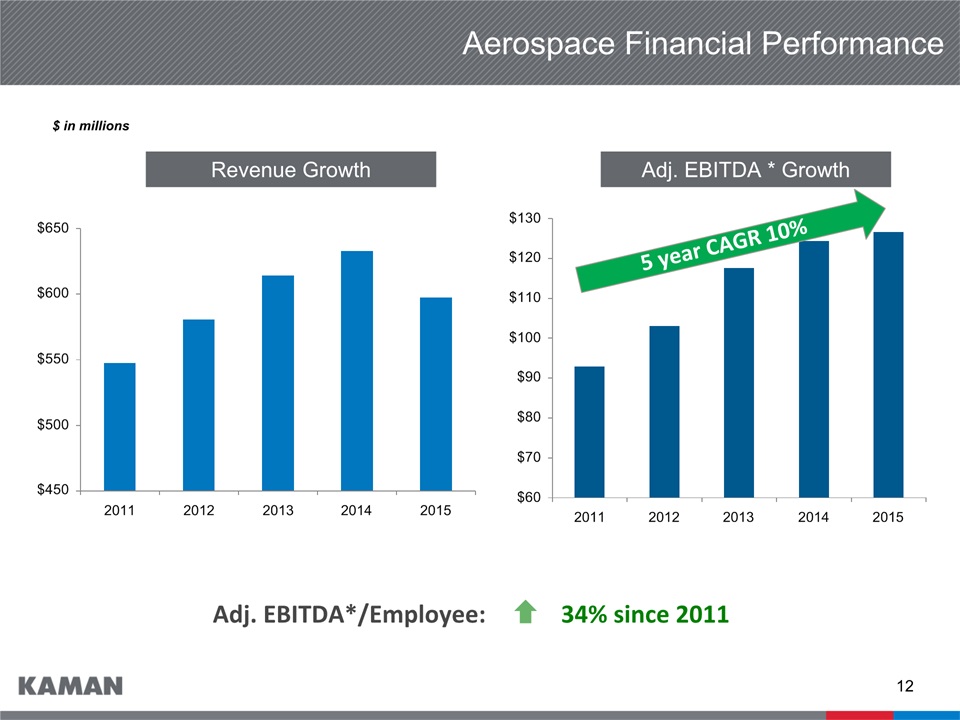 Aerospace Financial Performance

$ in millions

Revenue Growth

$650
$600
$550
$500
$450

2011 2012 2013 2014 2015

Adj. EBITDA * Growth

5 year CAGR 10%

$130
$120
$110
$100
$90
$80
$70
$60

2011 2012 2013 2014 2015

Adj. EBITDA*/Employee: 34% since 2011

KAMAN

12